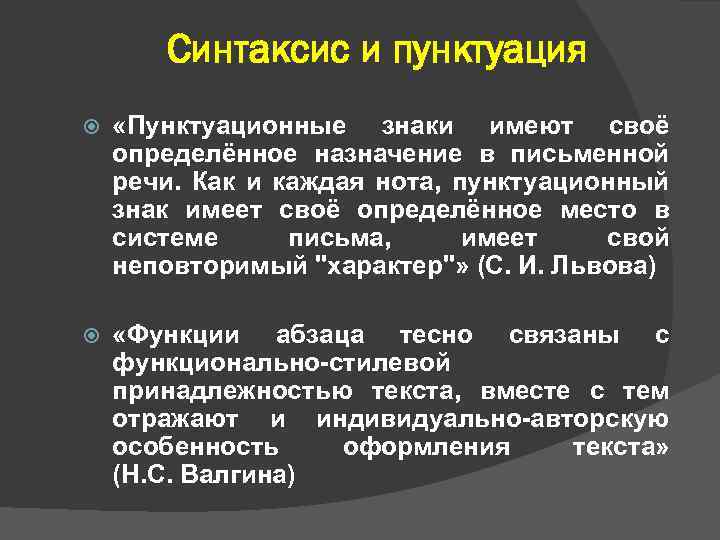 Синтаксис и пунктуация

«Пунктуационные знаки имеют своё определённое назначение в письменной речи. Как и каждая нота, пунктуационный знак имеет своё определённое место в системе письма, имеет свой неповторимый "характер"» (С. И. Львова)

«Функции абзаца тесно связаны с функционально-стилевой принадлежностью текста, вместе с тем отражают и индивидуально-авторскую особенность оформления текста» (Н.С. Валгина)